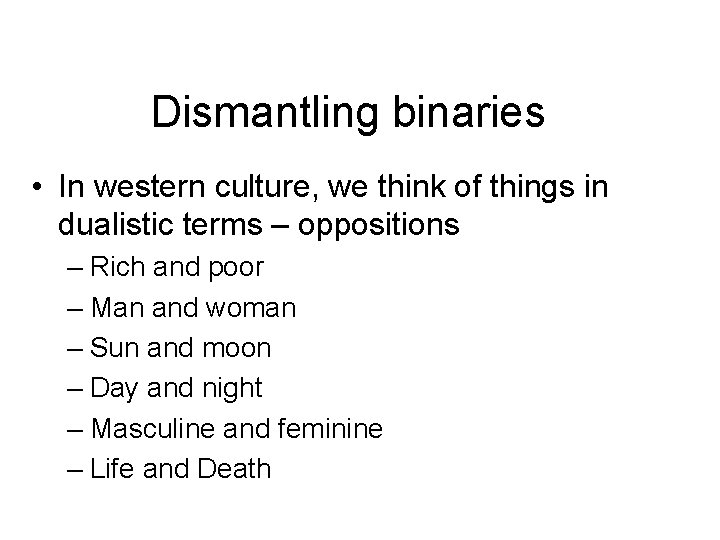 Dismantling binaries

• In western culture, we think of things in dualistic terms – oppositions
  – Rich and poor
  – Man and woman
  – Sun and moon
  – Day and night
  – Masculine and feminine
  – Life and Death